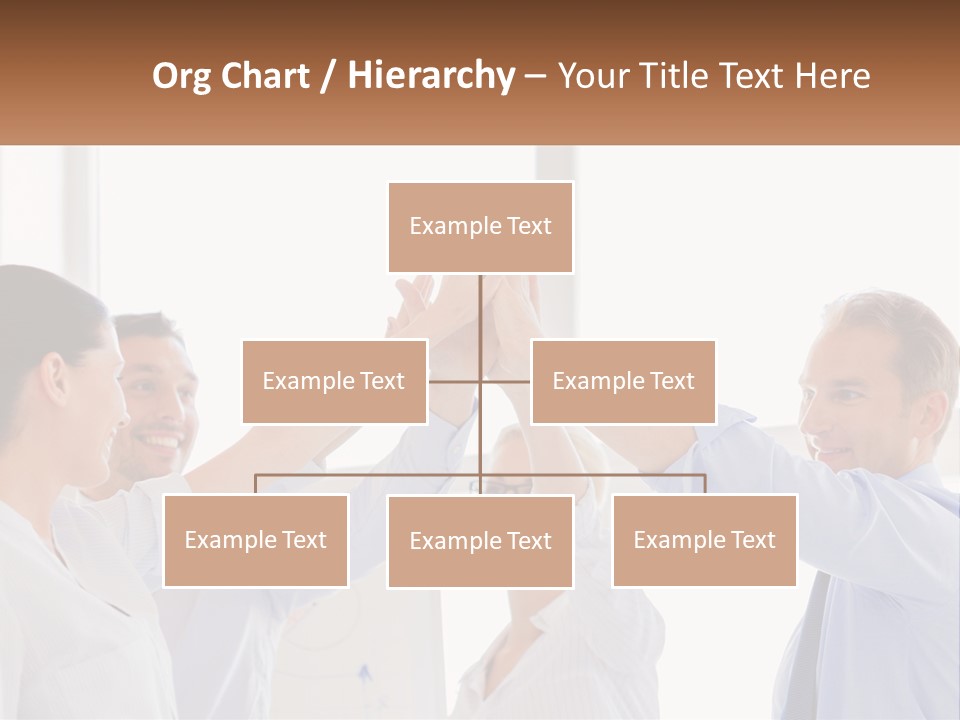 Org Chart / Hierarchy – Your Title Text Here

Example Text

Example Text

Example Text

Example Text

Example Text

Example Text